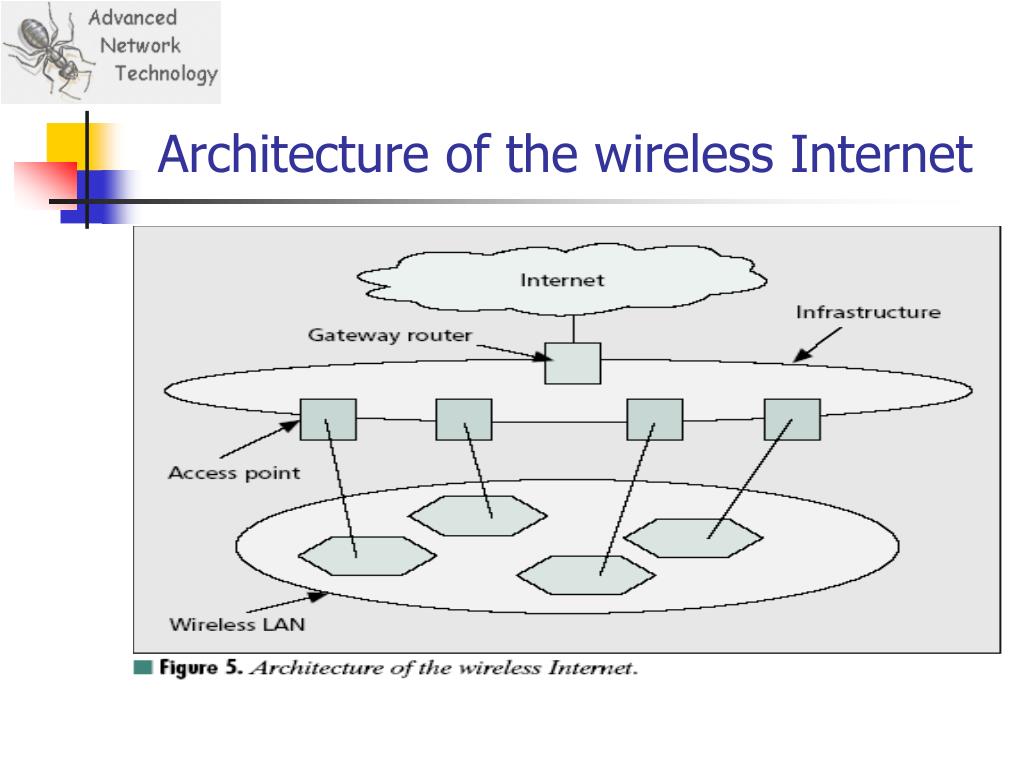 Advanced Network Technology

Architecture of the wireless Internet

Internet

Infrastructure

Gateway router

Access point

Wireless LAN

Figure 5. Architecture of the wireless Internet.